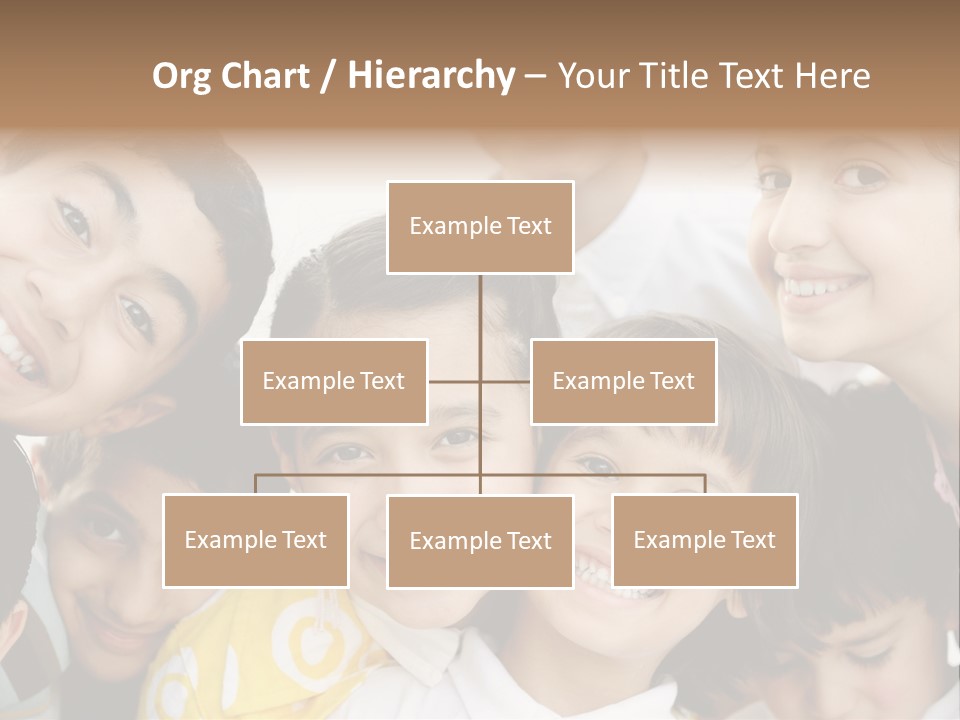 Org Chart / Hierarchy – Your Title Text Here

Example Text

Example Text

Example Text

Example Text

Example Text

Example Text